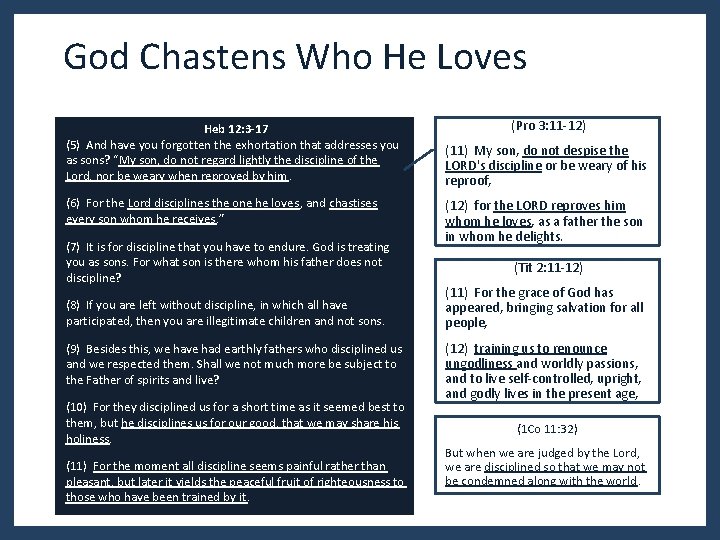 God Chastens Who He Loves

Heb 12:3-17

(5) And have you forgotten the exhortation that addresses you as sons? "My son, do not regard lightly the discipline of the Lord, nor be weary when reproved by him.

(6) For the Lord disciplines the one he loves, and chastises every son whom he receives."

(7) It is for discipline that you have to endure. God is treating you as sons. For what son is there whom his father does not discipline?

(8) If you are left without discipline, in which all have participated, then you are illegitimate children and not sons.

(9) Besides this, we have had earthly fathers who disciplined us and we respected them. Shall we not much more be subject to the Father of spirits and live?

(10) For they disciplined us for a short time as it seemed best to them, but he disciplines us for our good, that we may share his holiness.

(11) For the moment all discipline seems painful rather than pleasant, but later it yields the peaceful fruit of righteousness to those who have been trained by it.

(Pro 3:11-12)

(11) My son, do not despise the LORD's discipline or be weary of his reproof,

(12) for the LORD reproves him whom he loves, as a father the son in whom he delights.

(Tit 2:11-12)

(11) For the grace of God has appeared, bringing salvation for all people,

(12) training us to renounce ungodliness and worldly passions, and to live self-controlled, upright, and godly lives in the present age,

(1Co 11:32)

But when we are judged by the Lord, we are disciplined so that we may not be condemned along with the world.